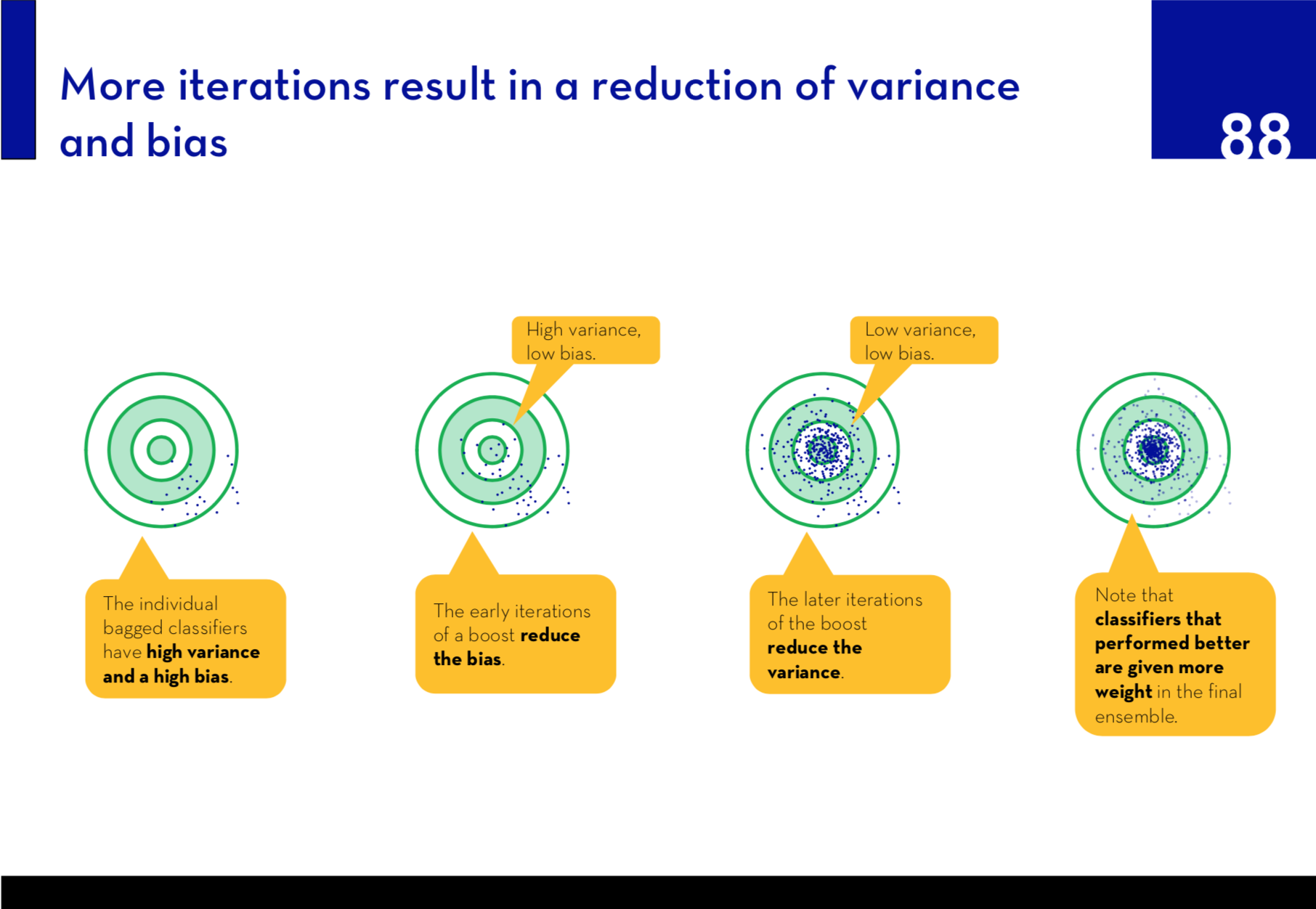 More iterations result in a reduction of variance and bias

88

High variance, low bias.

Low variance, low bias.

The individual bagged classifiers have high variance and a high bias.

The early iterations of a boost reduce the bias.

The later iterations of the boost reduce the variance.

Note that classifiers that performed better are given more weight in the final ensemble.